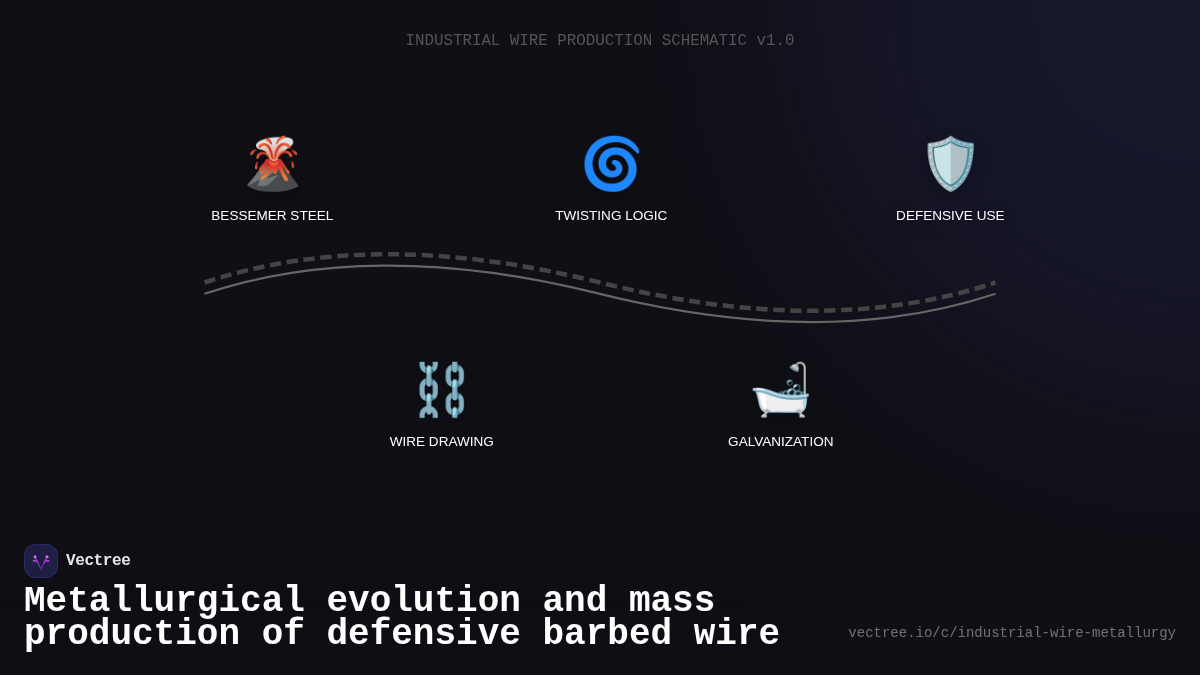 INDUSTRIAL WIRE PRODUCTION SCHEMATIC v1.0

BESSEMER STEEL

TWISTING LOGIC

DEFENSIVE USE

WIRE DRAWING

GALVANIZATION

Vectree

Metallurgical evolution and mass production of defensive barbed wire

vectree.io/c/industrial-wire-metallurgy